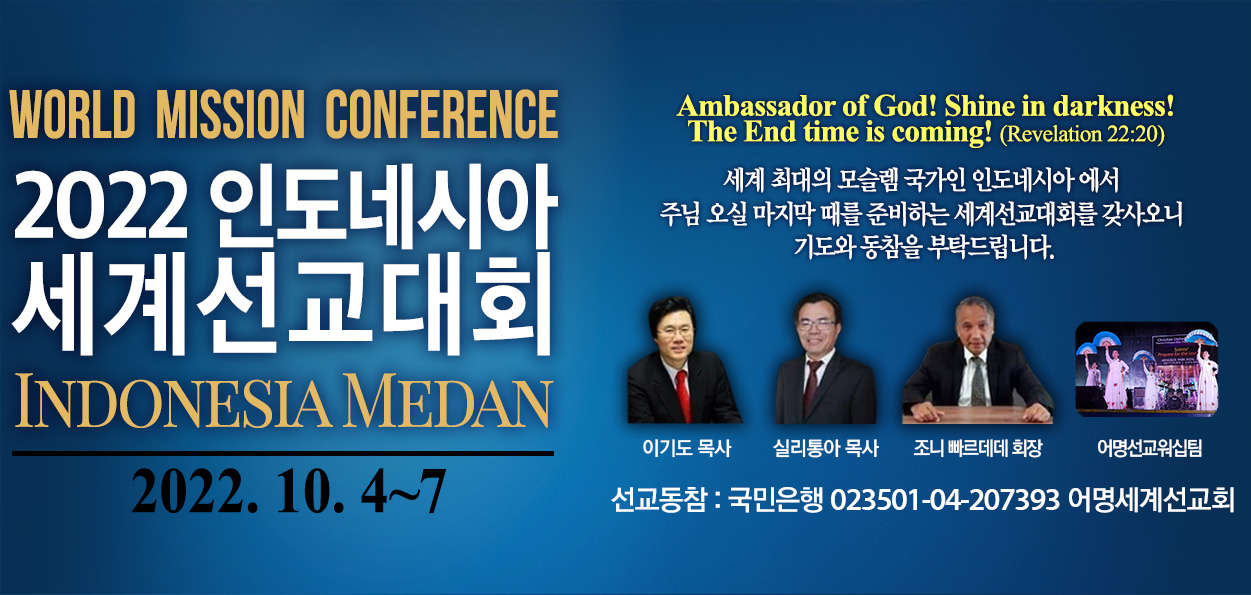 WORLD MISSION CONFERENCE
2022 인도네시아 세계선교대회
INDONESIA MEDAN
2022. 10. 4~7

Ambassador of God! Shine in darkness!
The End time is coming! (Revelation 22:20)

세계 최대의 모슬렘 국가인 인도네시아 에서
주님 오실 마지막 때를 준비하는 세계선교대회를 갖사오니
기도와 동참을 부탁드립니다.

이기도 목사
실리통아 목사
조니 빠르데데 회장
어명선교워십팀

선교동참 : 국민은행 023501-04-207393 어명세계선교회